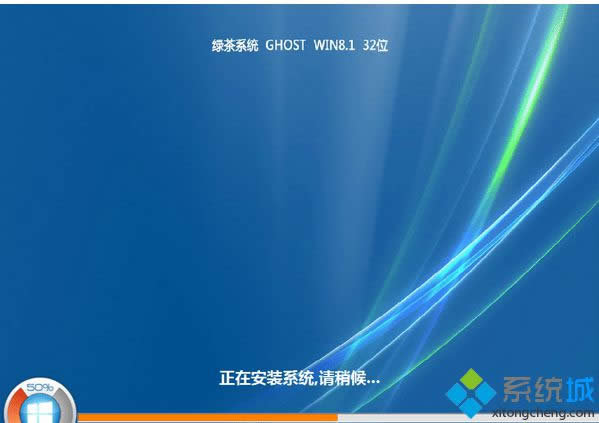 绿茶系统 GHOST WIN8.1 32位

正在安装系统,请稍候...

50%

系统城
xitongcheng.com